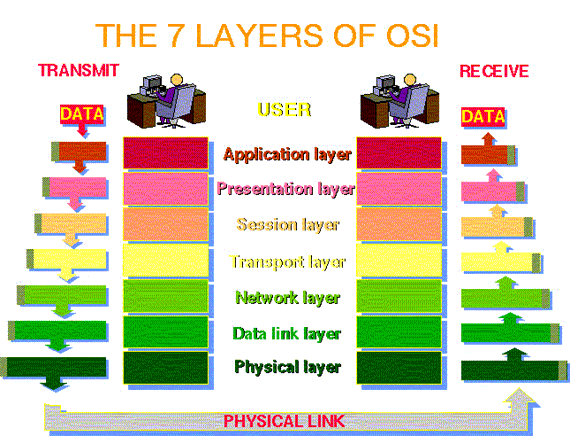 THE 7 LAYERS OF OSI

TRANSMIT

RECEIVE

DATA

USER

DATA

Application layer

Presentation layer

Session layer

Transport layer

Network layer

Data link layer

Physical layer

PHYSICAL LINK